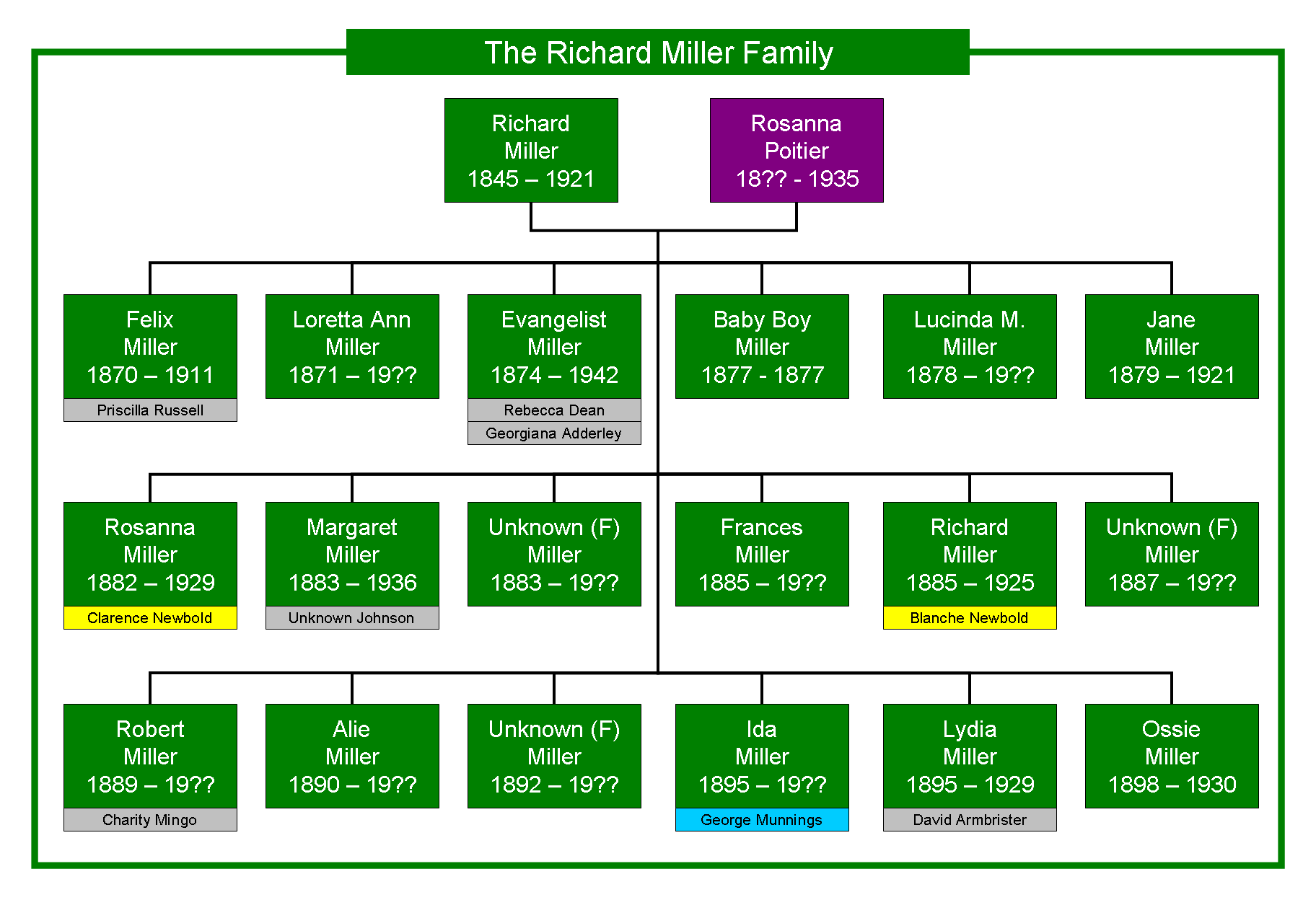 The Richard Miller Family

Richard Miller 1845 – 1921

Rosanna Poitier 18?? - 1935

Felix Miller 1870 – 1911
Priscilla Russell

Loretta Ann Miller 1871 – 19??

Evangelist Miller 1874 – 1942
Rebecca Dean
Georgiana Adderley

Baby Boy Miller 1877 - 1877

Lucinda M. Miller 1878 – 19??

Jane Miller 1879 – 1921

Rosanna Miller 1882 – 1929
Clarence Newbold

Margaret Miller 1883 – 1936
Unknown Johnson

Unknown (F) Miller 1883 – 19??

Frances Miller 1885 – 19??

Richard Miller 1885 – 1925
Blanche Newbold

Unknown (F) Miller 1887 – 19??

Robert Miller 1889 – 19??
Charity Mingo

Alie Miller 1890 – 19??

Unknown (F) Miller 1892 – 19??

Ida Miller 1895 – 19??
George Munnings

Lydia Miller 1895 – 1929
David Armbrister

Ossie Miller 1898 – 1930